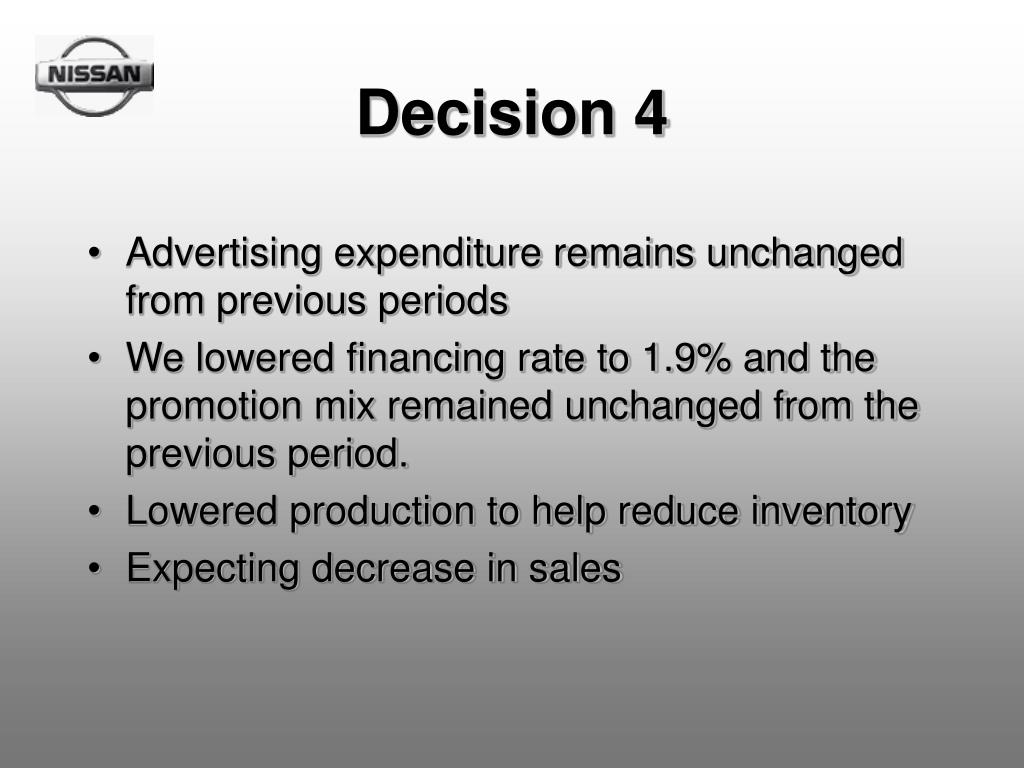 NISSAN

Decision 4

• Advertising expenditure remains unchanged from previous periods
• We lowered financing rate to 1.9% and the promotion mix remained unchanged from the previous period.
• Lowered production to help reduce inventory
• Expecting decrease in sales